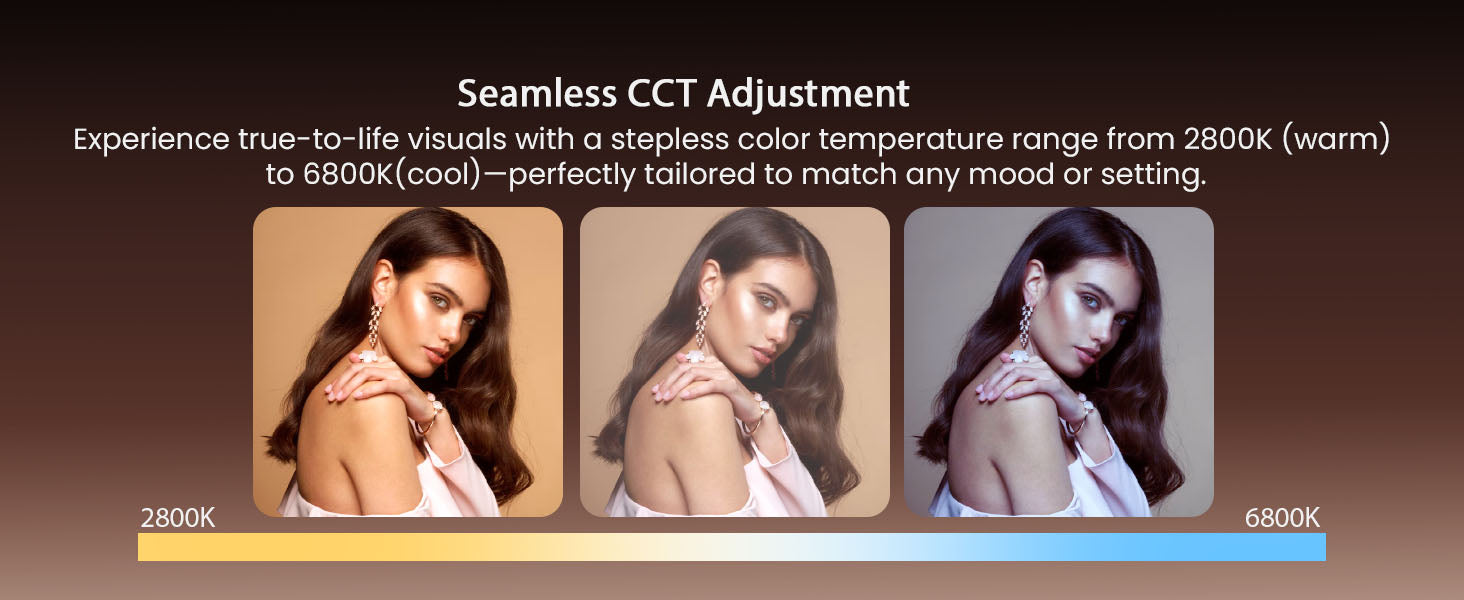 Seamless CCT Adjustment

Experience true-to-life visuals with a stepless color temperature range from 2800K (warm) to 6800K(cool)—perfectly tailored to match any mood or setting.

2800K

6800K